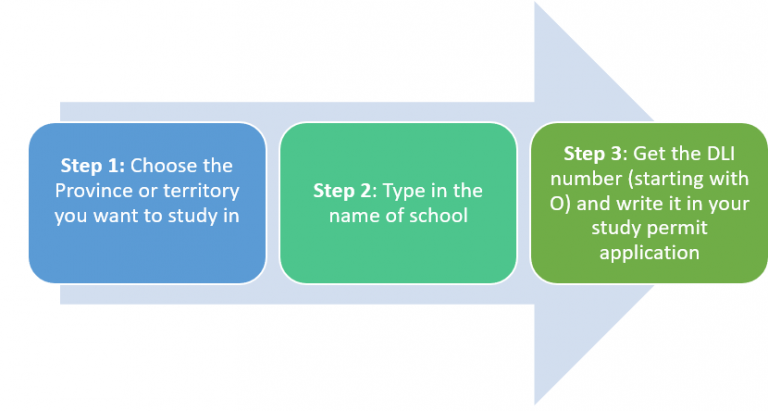 Step 1: Choose the Province or territory you want to study in

Step 2: Type in the name of school

Step 3: Get the DLI number (starting with O) and write it in your study permit application